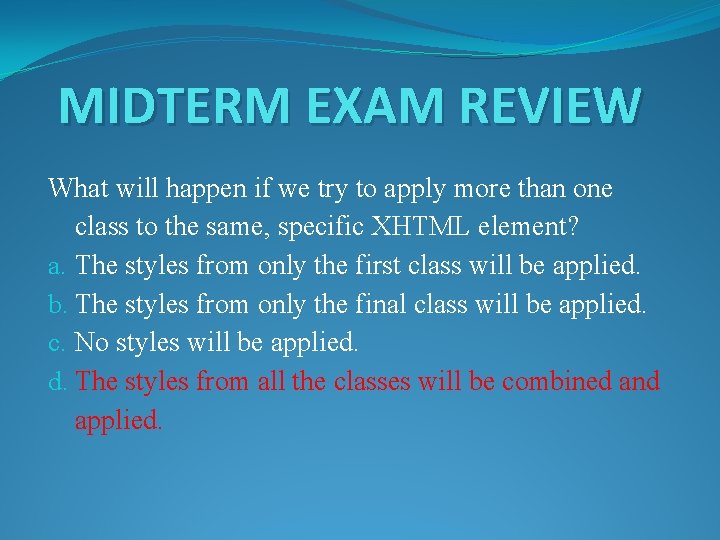 MIDTERM EXAM REVIEW

What will happen if we try to apply more than one class to the same, specific XHTML element?
a. The styles from only the first class will be applied.
b. The styles from only the final class will be applied.
c. No styles will be applied.
d. The styles from all the classes will be combined and applied.